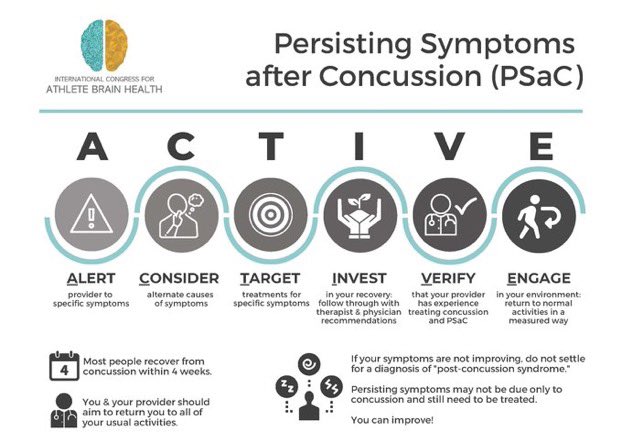 INTERNATIONAL CONGRESS FOR
ATHLETE BRAIN HEALTH

Persisting Symptoms after Concussion (PSaC)

A C T I V E

ALERT
provider to specific symptoms

CONSIDER
alternate causes of symptoms

TARGET
treatments for specific symptoms

INVEST
in your recovery: follow through with therapist & physician recommendations

VERIFY
that your provider has experience treating concussion and PSaC

ENGAGE
in your environment: return to normal activities in a measured way

4

Most people recover from concussion within 4 weeks.

You & your provider should aim to return you to all of your usual activities.

If your symptoms are not improving, do not settle for a diagnosis of "post-concussion syndrome."

Persisting symptoms may not be due only to concussion and still need to be treated.

You can improve!